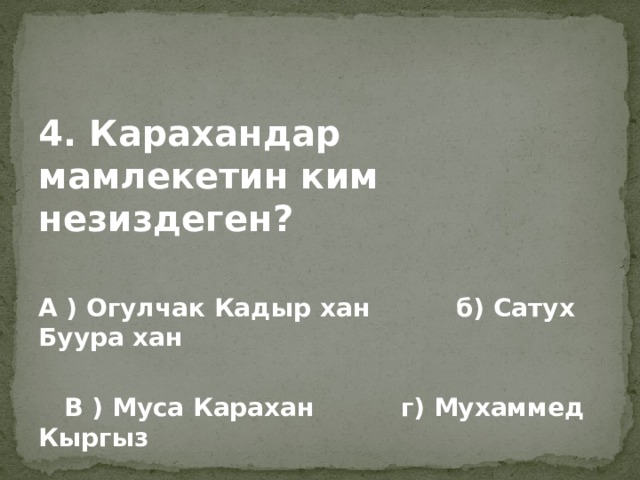 4. Карахандар мамлекетин ким незиздеген?

А ) Огулчак Кадыр хан б) Сатух Буура хан

В ) Муса Карахан г) Мухаммед Кыргыз